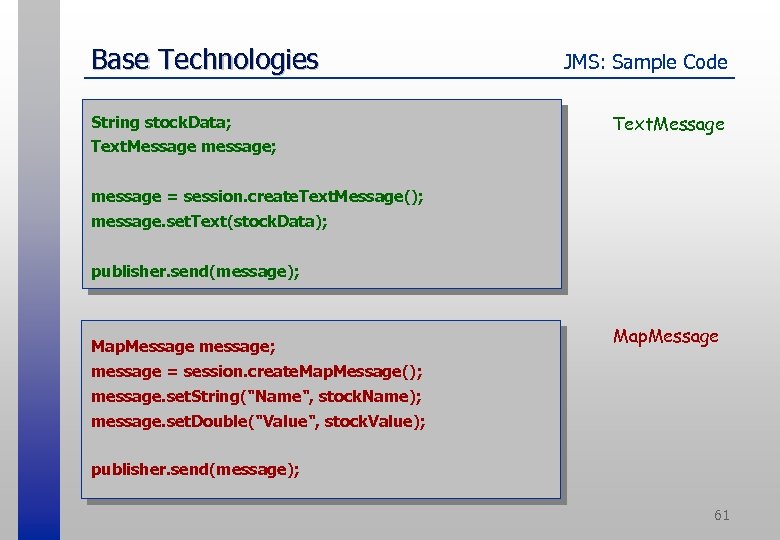 Base Technologies

JMS: Sample Code

String stockData;
TextMessage message;

message = session.createTextMessage();
message.setText(stockData);

publisher.send(message);

TextMessage

MapMessage message;
message = session.createMapMessage();
message.setString("Name", stockName);
message.setDouble("Value", stockValue);

publisher.send(message);

MapMessage

61